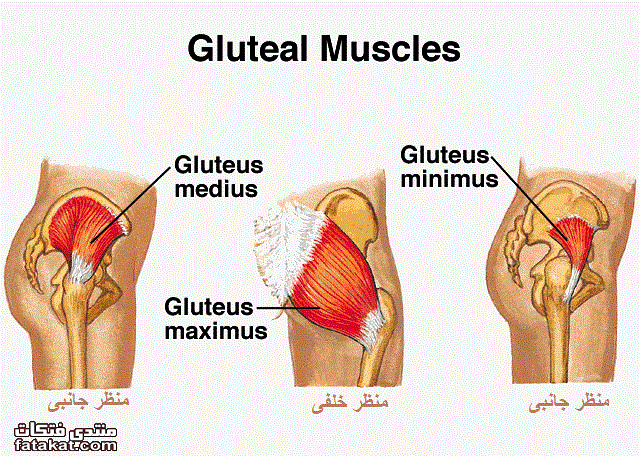 Gluteal Muscles

Gluteus medius

Gluteus maximus

Gluteus minimus

منظر جانبى

منظر خلفى

منظر جانبى

منتدى فتكات
fatakat.com